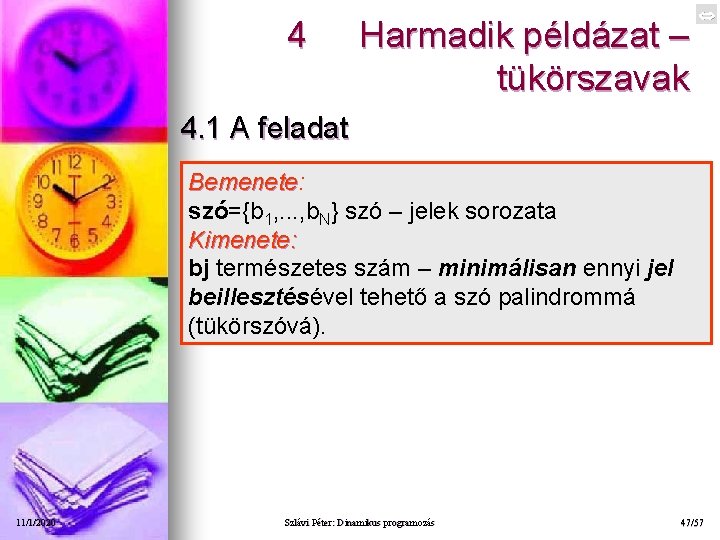 4 Harmadik példázat – tükörszavak

4.1 A feladat

Bemenete:
szó=$\{b_1,...,b_N\}$ szó – jelek sorozata
Kimenete:
bj természetes szám – minimálisan ennyi jel beillesztésével tehető a szó palindrommá (tükörszóvá).

11/1/2020 Szlávi Péter: Dinamikus programozás 47/57